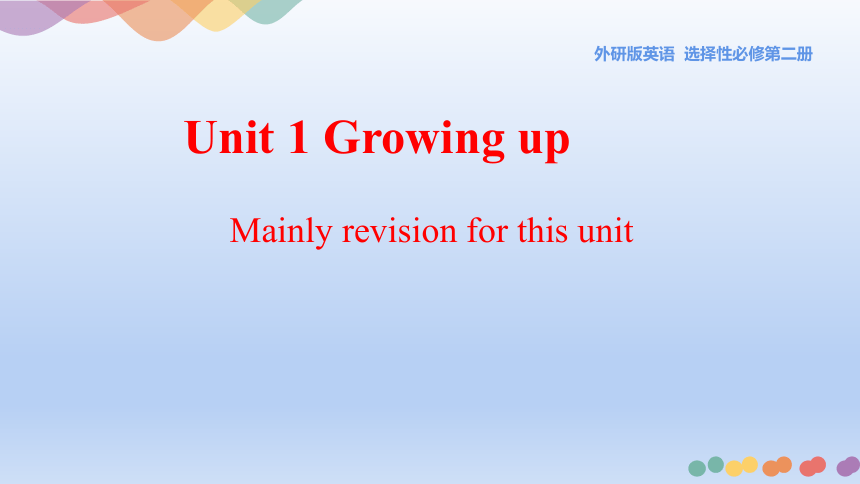 外研版英语 选择性必修第二册

Unit 1 Growing up

Mainly revision for this unit